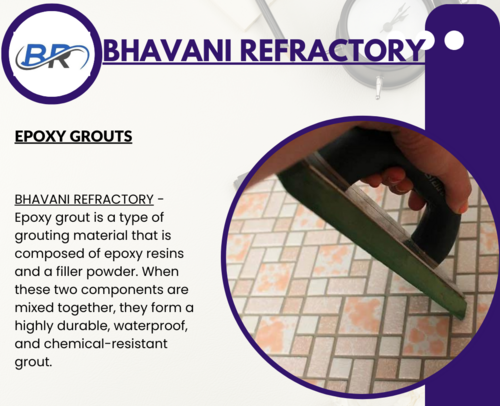 BR

BHAVANI REFRACTORY

EPOXY GROUTS

BHAVANI REFRACTORY - Epoxy grout is a type of grouting material that is composed of epoxy resins and a filler powder. When these two components are mixed together, they form a highly durable, waterproof, and chemical-resistant grout.